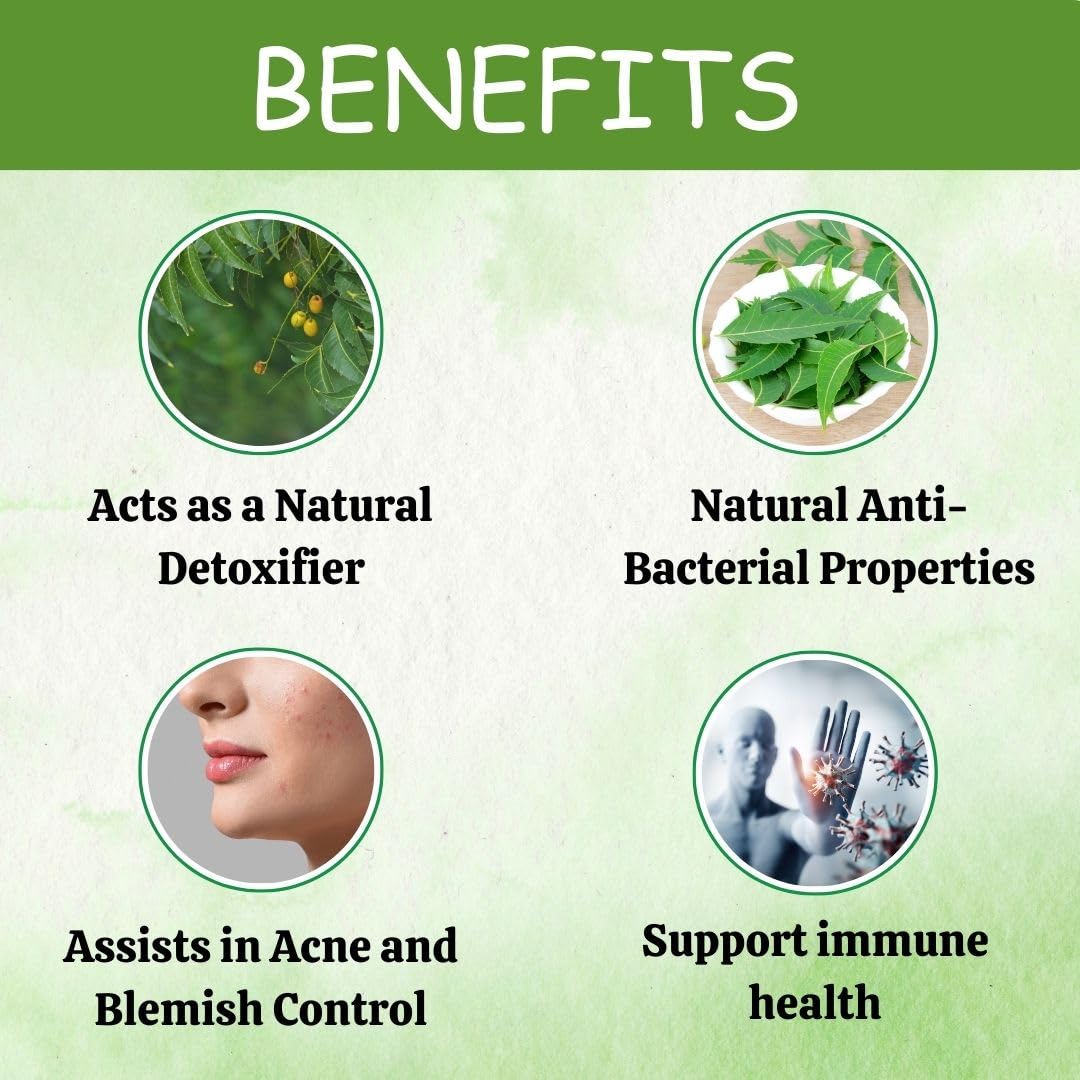 BENEFITS

Acts as a Natural Detoxifier

Natural Anti-Bacterial Properties

Assists in Acne and Blemish Control

Support immune health